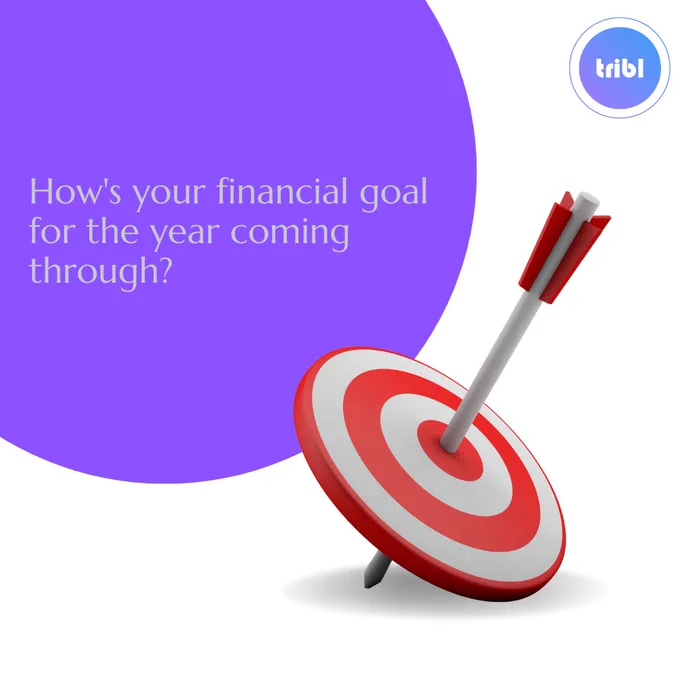 tribl

How's your financial goal for the year coming through?